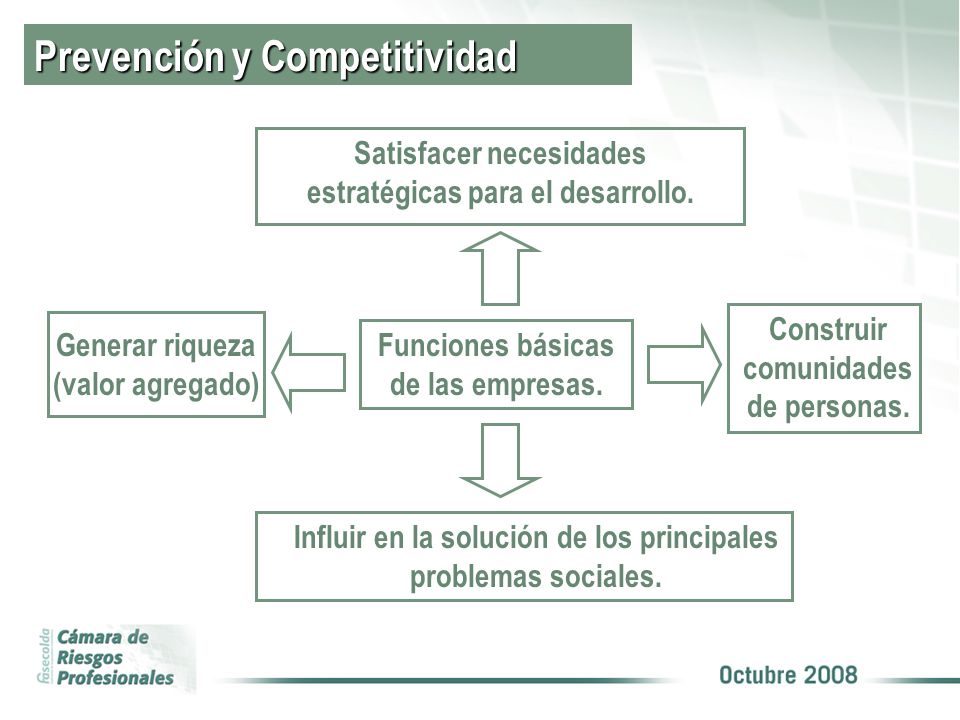 Prevención y Competitividad

Satisfacer necesidades estratégicas para el desarrollo.

Generar riqueza (valor agregado)

Funciones básicas de las empresas.

Construir comunidades de personas.

Influir en la solución de los principales problemas sociales.

fasecolda
Cámara de Riesgos Profesionales

Octubre 2008